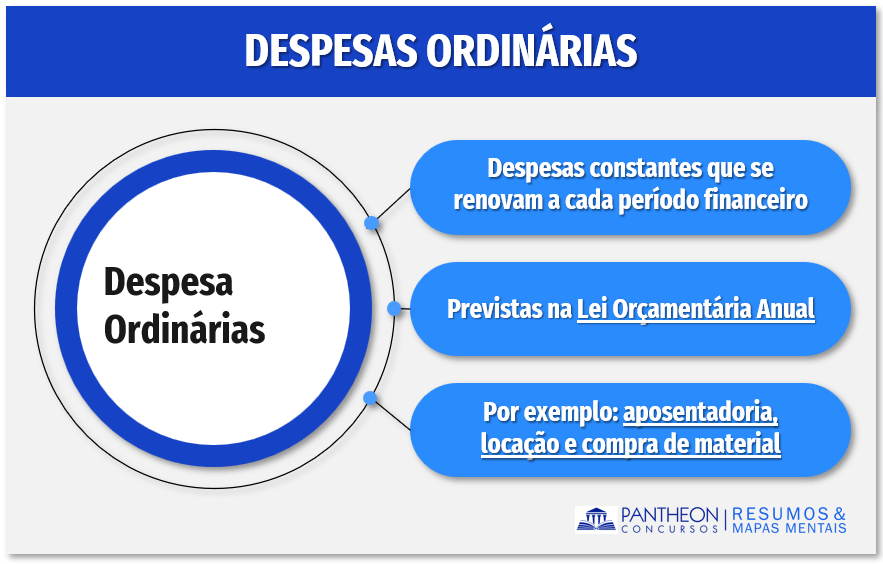 DESPESAS ORDINÁRIAS

Despesa Ordinárias

Despesas constantes que se renovam a cada período financeiro

Previstas na Lei Orçamentária Anual

Por exemplo: aposentadoria, locação e compra de material

PANTHEON CONCURSOS | RESUMOS & MAPAS MENTAIS